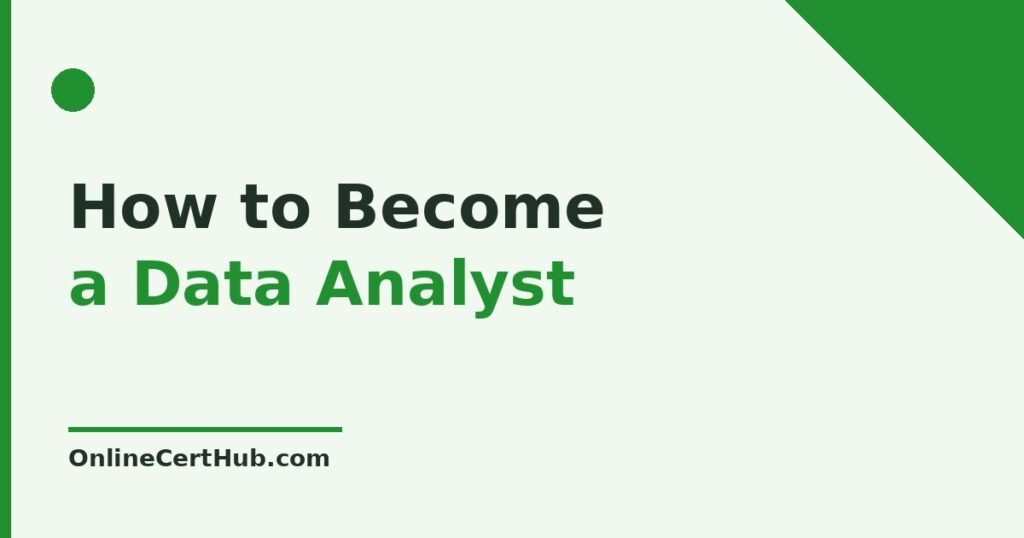 How to Become
a Data Analyst

OnlineCertHub.com